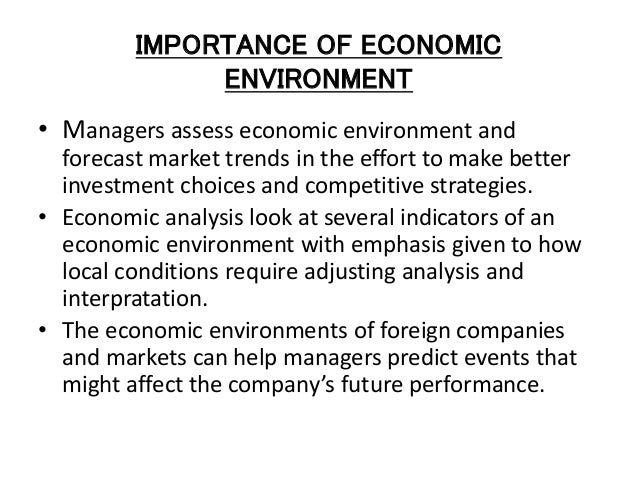 IMPORTANCE OF ECONOMIC ENVIRONMENT

• Managers assess economic environment and forecast market trends in the effort to make better investment choices and competitive strategies.

• Economic analysis look at several indicators of an economic environment with emphasis given to how local conditions require adjusting analysis and interpratation.

• The economic environments of foreign companies and markets can help managers predict events that might affect the company's future performance.